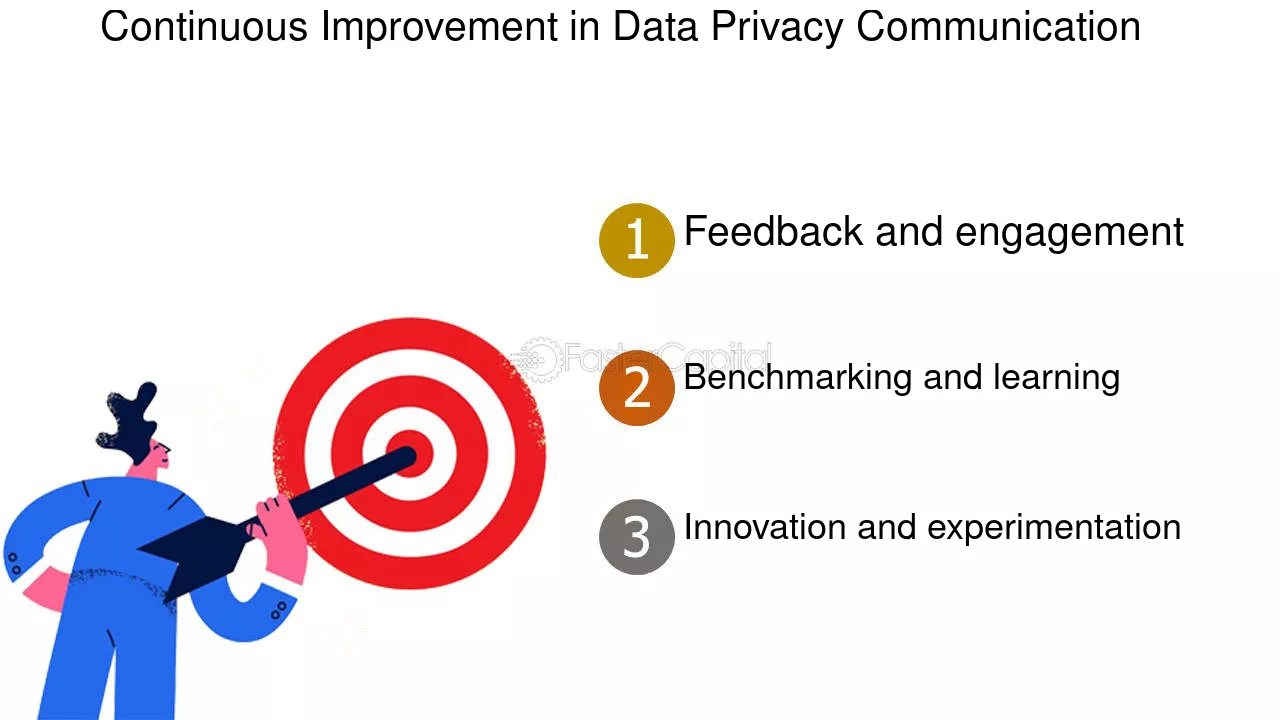 Continuous Improvement in Data Privacy Communication

1 Feedback and engagement

FasterCapital

2 Benchmarking and learning

3 Innovation and experimentation